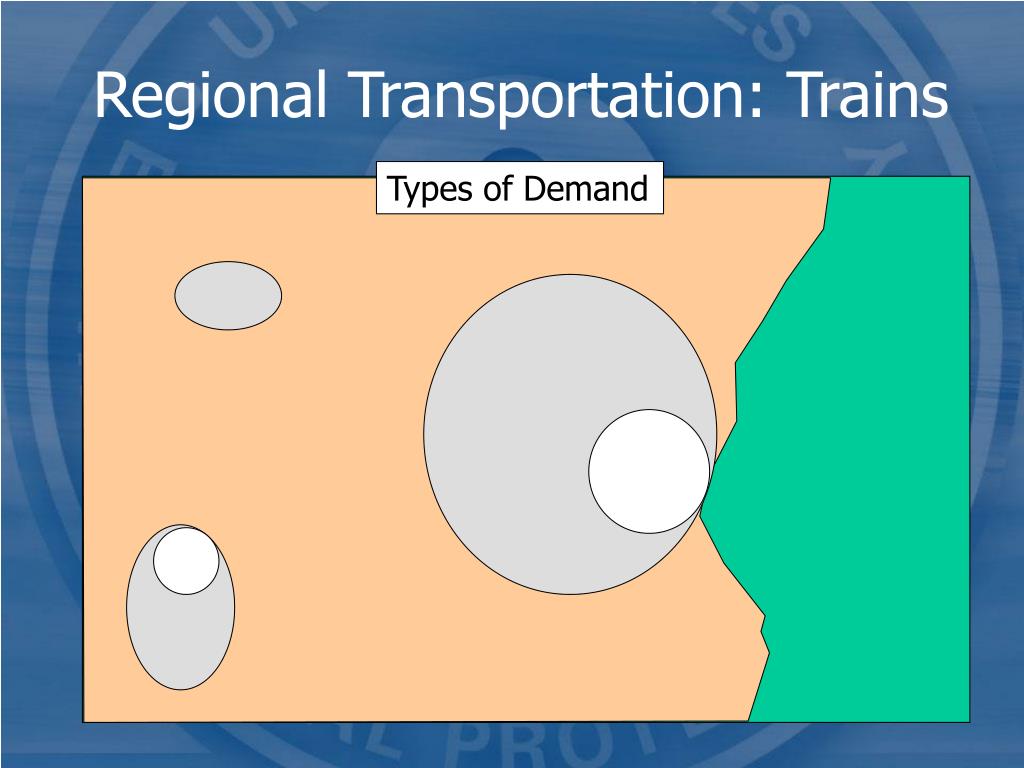 Regional Transportation: Trains

Types of Demand